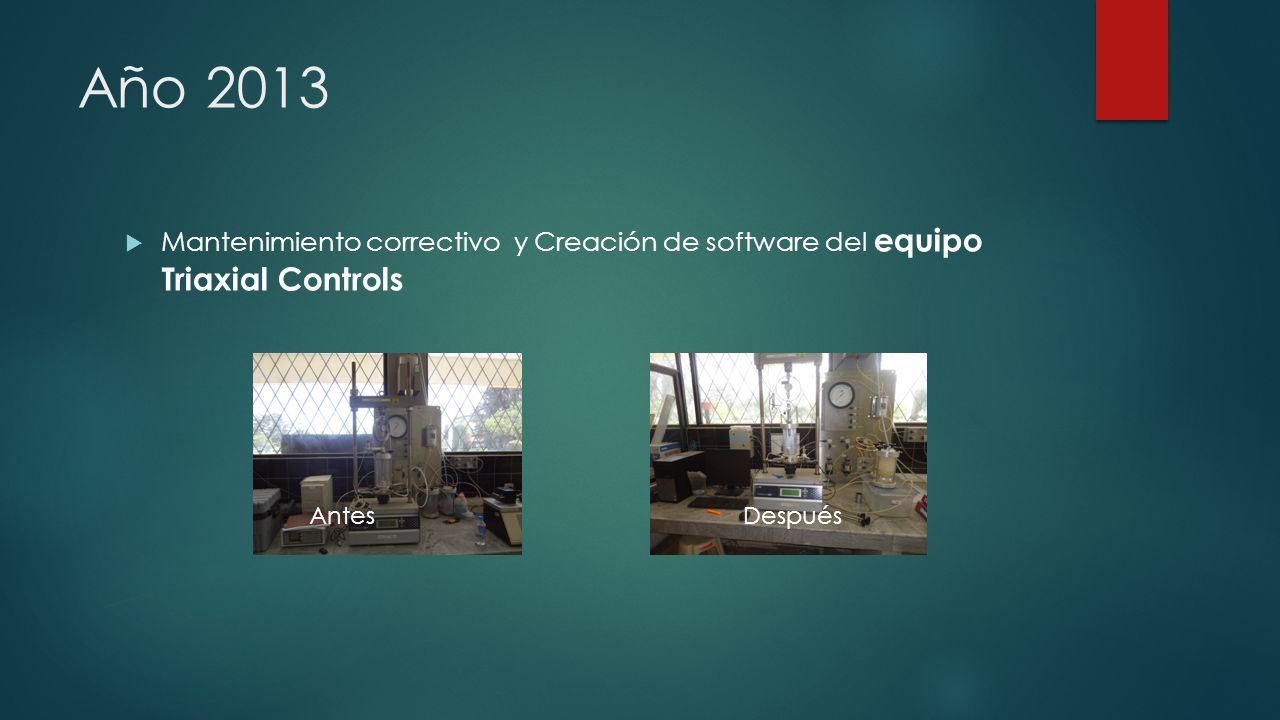 Año 2013

Mantenimiento correctivo y Creación de software del equipo Triaxial Controls

Antes

Después